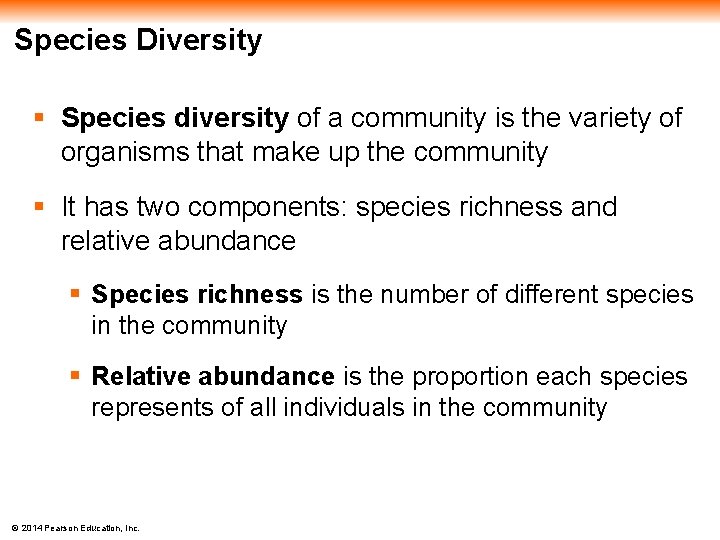 Species Diversity

▪ Species diversity of a community is the variety of organisms that make up the community

▪ It has two components: species richness and relative abundance

▪ Species richness is the number of different species in the community

▪ Relative abundance is the proportion each species represents of all individuals in the community

© 2014 Pearson Education, Inc.